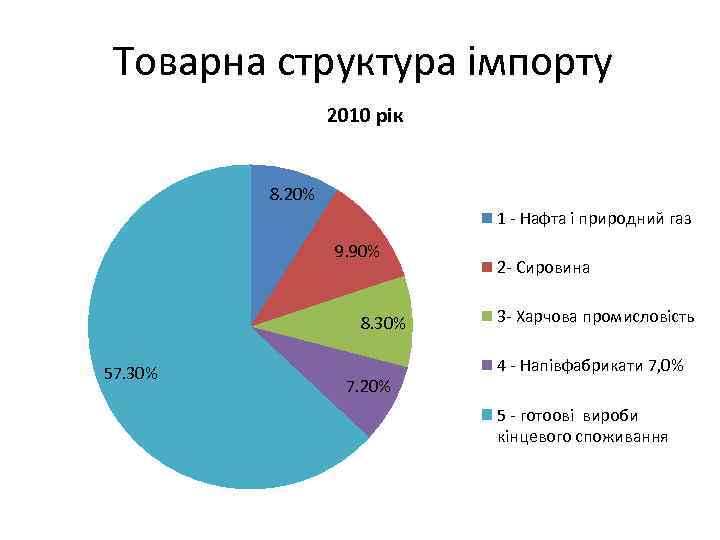 Товарна структура імпорту

2010 рік

8.20%

9.90%

8.30%

7.20%

57.30%

1 - Нафта і природний газ

2- Сировина

3- Харчова промисловість

4 - Напівфабрикати 7,0%

5 - готоові вироби кінцевого споживання